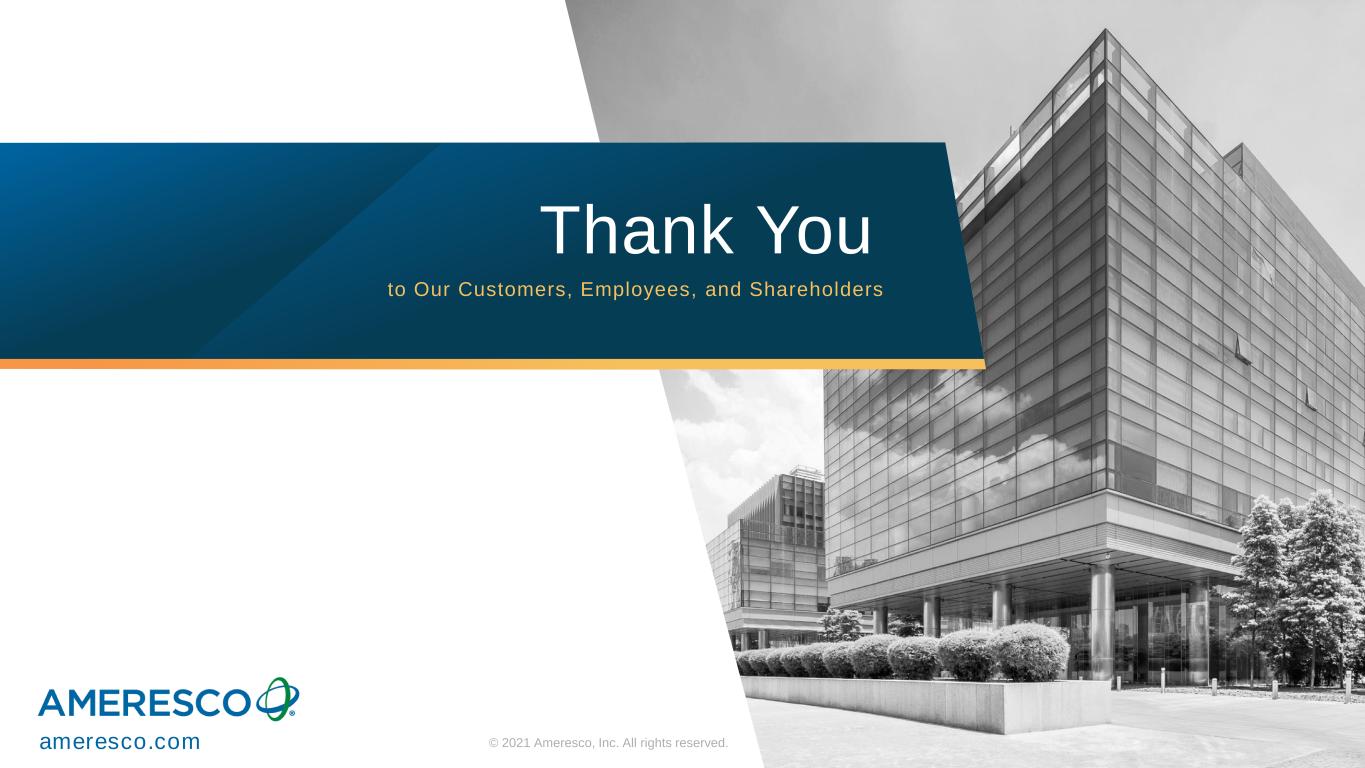 Thank You

to Our Customers, Employees, and Shareholders

AMERESCO®

ameresco.com

© 2021 Ameresco, Inc. All rights reserved.